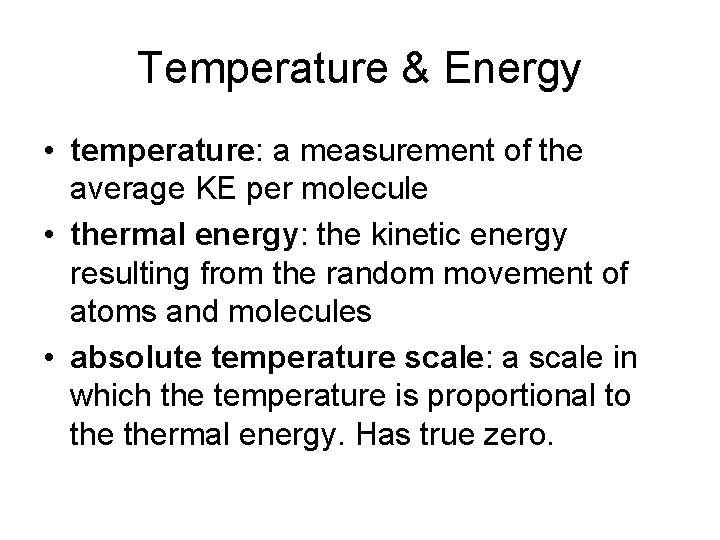 Temperature & Energy

• temperature: a measurement of the average KE per molecule
• thermal energy: the kinetic energy resulting from the random movement of atoms and molecules
• absolute temperature scale: a scale in which the temperature is proportional to the thermal energy. Has true zero.